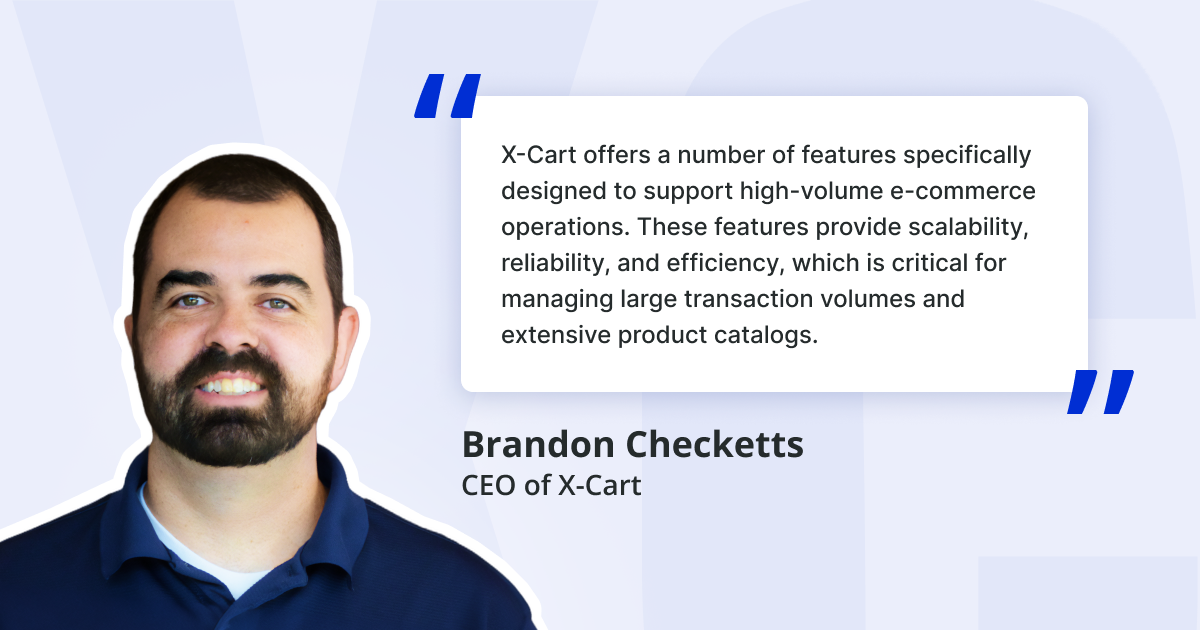 "
X-Cart offers a number of features specifically designed to support high-volume e-commerce operations. These features provide scalability, reliability, and efficiency, which is critical for managing large transaction volumes and extensive product catalogs.
"
Brandon Checketts
CEO of X-Cart